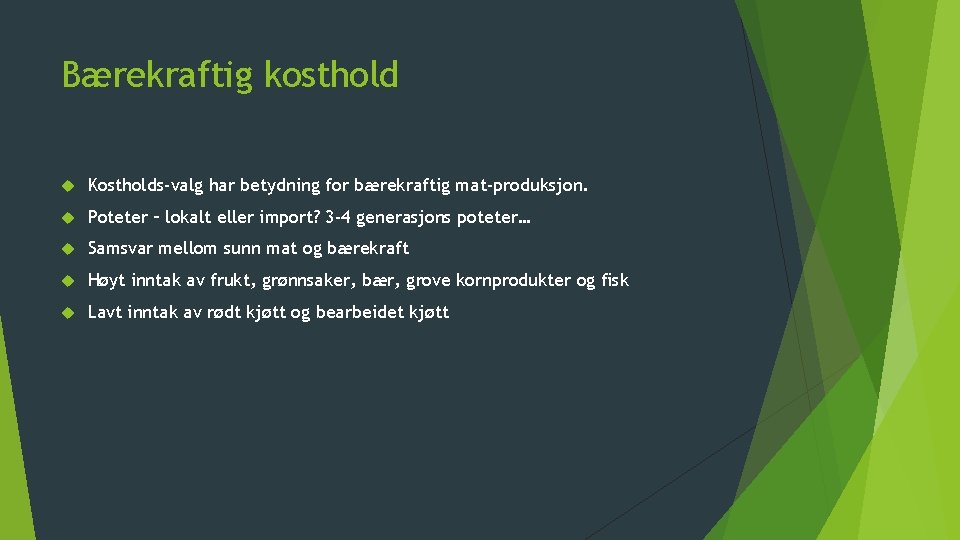 Bærekraftig kosthold

Kostholds-valg har betydning for bærekraftig mat-produksjon.

Poteter – lokalt eller import? 3-4 generasjons poteter…

Samsvar mellom sunn mat og bærekraft

Høyt inntak av frukt, grønnsaker, bær, grove kornprodukter og fisk

Lavt inntak av rødt kjøtt og bearbeidet kjøtt